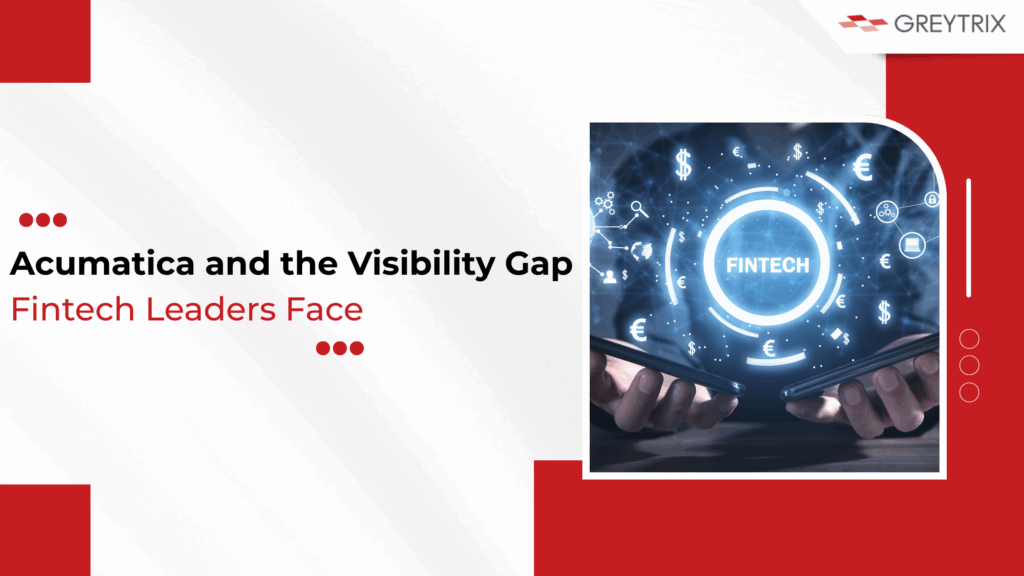 GREYTRIX

Acumatica and the Visibility Gap
Fintech Leaders Face

FINTECH